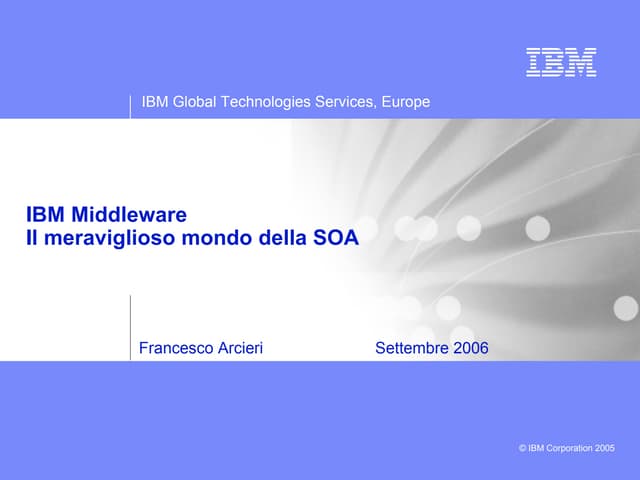 IBM

IBM Global Technologies Services, Europe

IBM Middleware
Il meraviglioso mondo della SOA

Francesco Arcieri

Settembre 2006

© IBM Corporation 2005